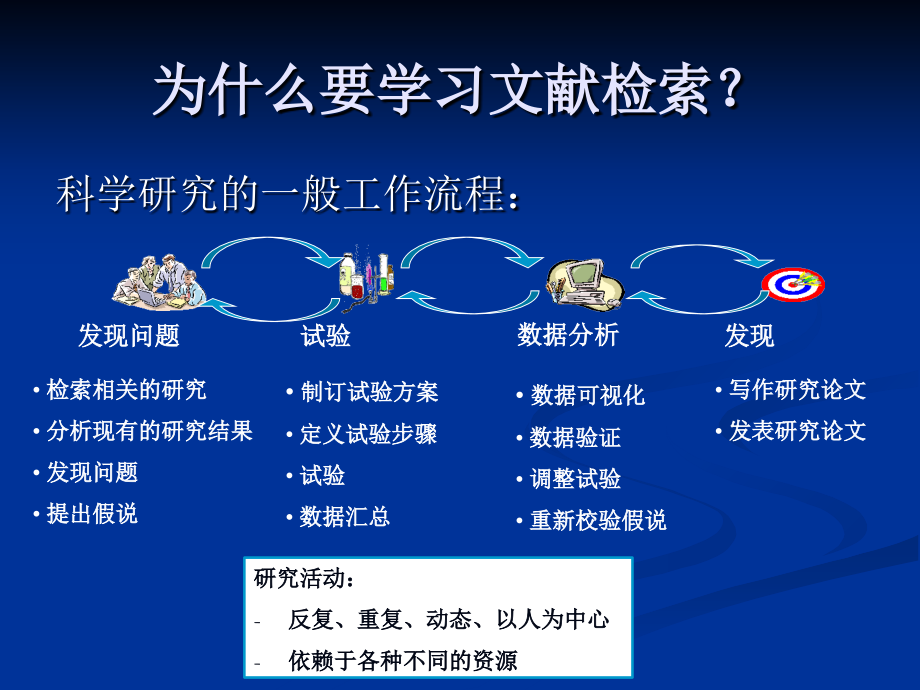 为什么要学习文献检索？

科学研究的一般工作流程：

发现问题
• 检索相关的研究
• 分析现有的研究结果
• 发现问题
• 提出假说

试验
• 制订试验方案
• 定义试验步骤
• 试验
• 数据汇总

数据分析
• 数据可视化
• 数据验证
• 调整试验
• 重新校验假说

发现
• 写作研究论文
• 发表研究论文

研究活动：
- 反复、重复、动态、以人为中心
- 依赖于各种不同的资源